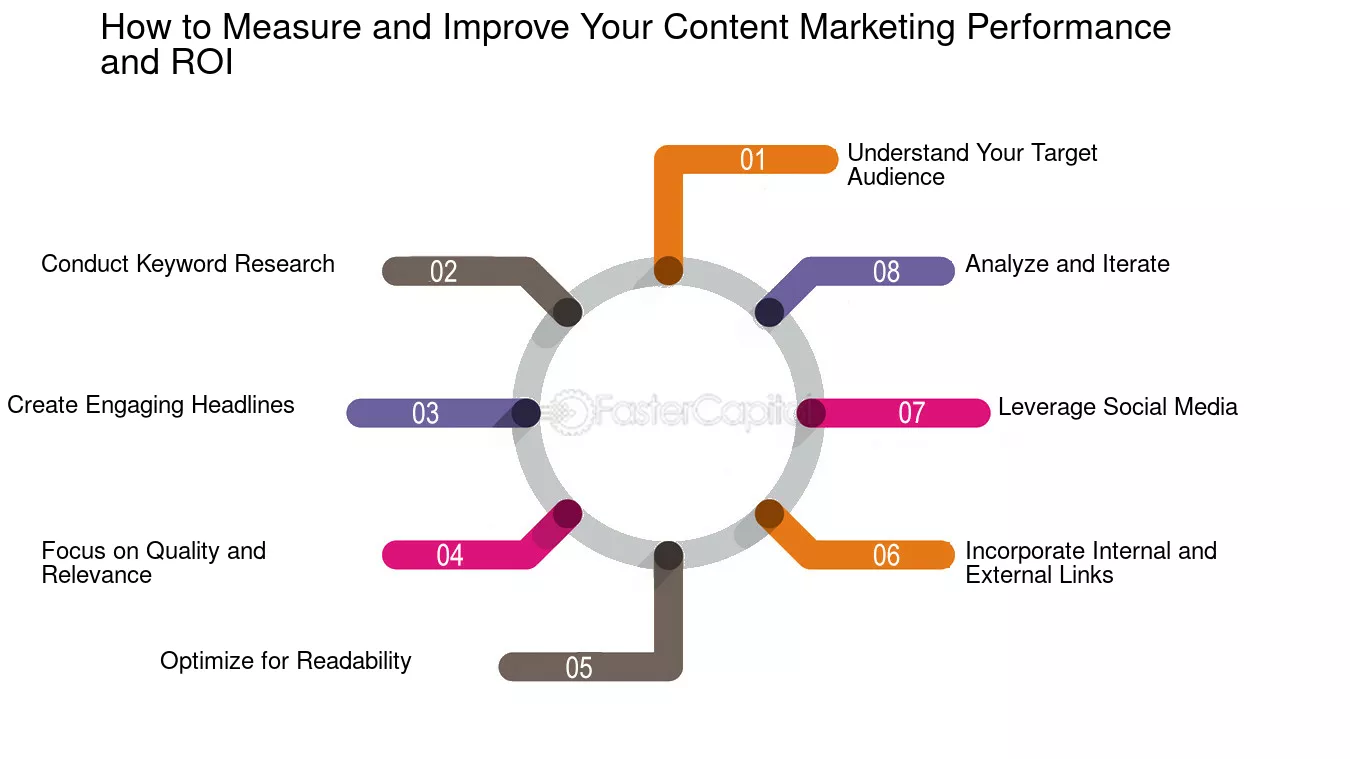 How to Measure and Improve Your Content Marketing Performance and ROI

01 Understand Your Target Audience

02 Conduct Keyword Research

03 Create Engaging Headlines

04 Focus on Quality and Relevance

05 Optimize for Readability

06 Incorporate Internal and External Links

07 Leverage Social Media

08 Analyze and Iterate

FasterCapital